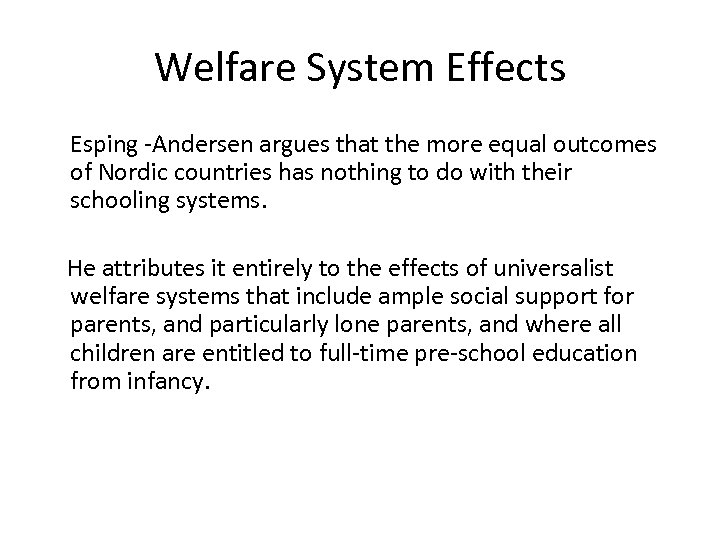 Welfare System Effects

Esping -Andersen argues that the more equal outcomes of Nordic countries has nothing to do with their schooling systems.

He attributes it entirely to the effects of universalist welfare systems that include ample social support for parents, and particularly lone parents, and where all children are entitled to full-time pre-school education from infancy.